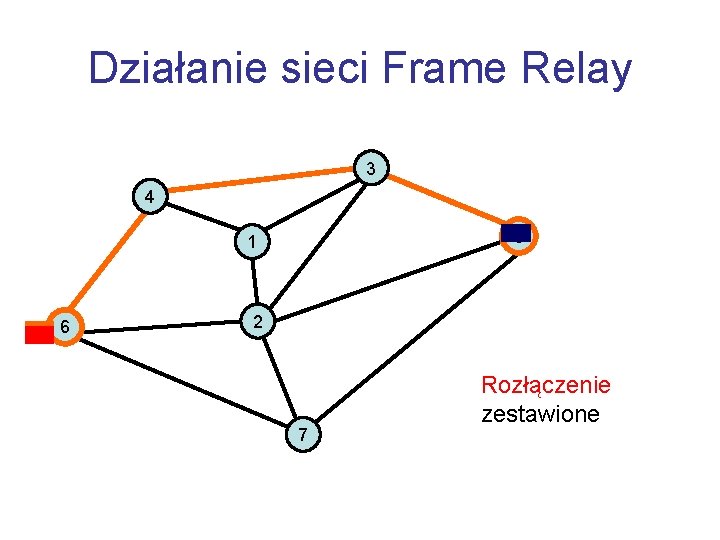 Działanie sieci Frame Relay

3
4
1
6
2
7

Rozłączenie
zestawione